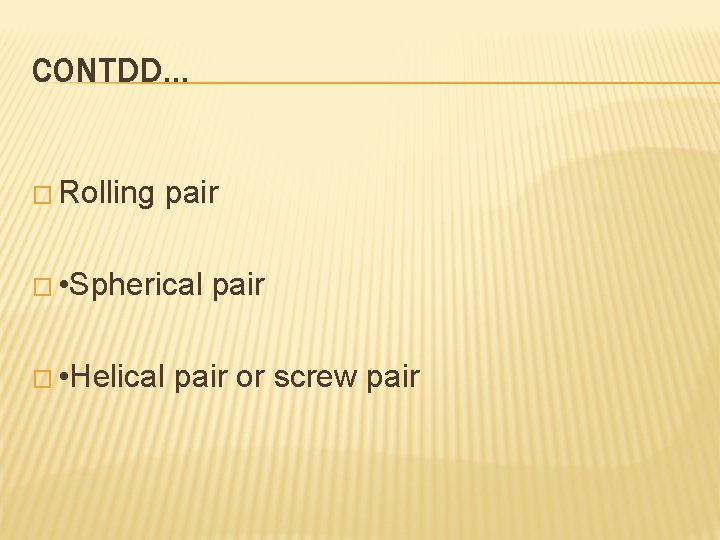 CONTDD…

□ Rolling pair

□ •Spherical pair

□ •Helical pair or screw pair